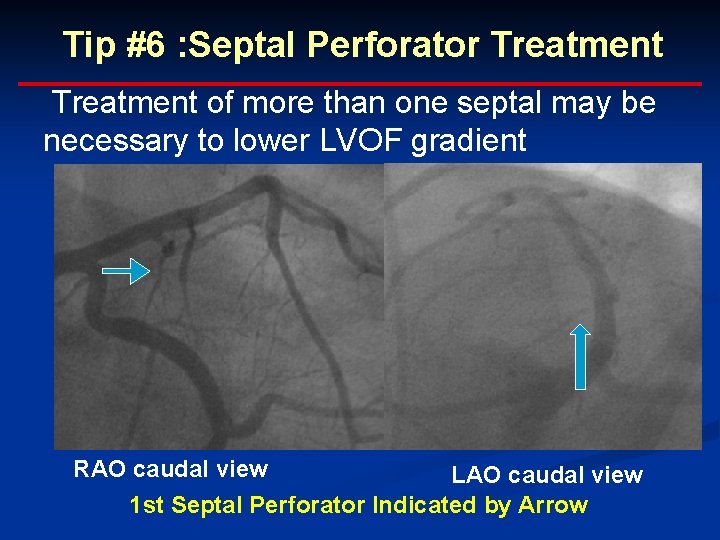 Tip #6 :Septal Perforator Treatment

Treatment of more than one septal may be necessary to lower LVOF gradient

RAO caudal view

LAO caudal view

1st Septal Perforator Indicated by Arrow